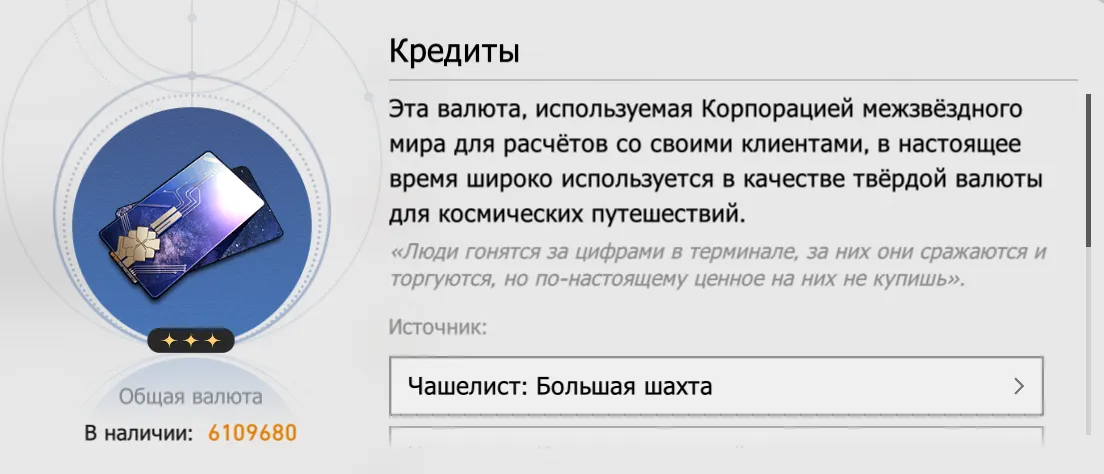 Кредиты

Эта валюта, используемая Корпорацией межзвёздного мира для расчётов со своими клиентами, в настоящее время широко используется в качестве твёрдой валюты для космических путешествий.

«Люди гонятся за цифрами в терминале, за них они сражаются и торгуются, но по-настоящему ценное на них не купишь».

Источник:

Чашелист: Большая шахта

Общая валюта

В наличии: 6109680